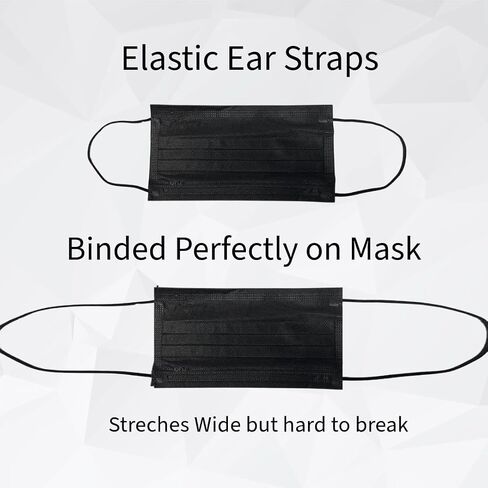 Elastic Ear Straps

Binded Perfectly on Mask

Streches Wide but hard to break